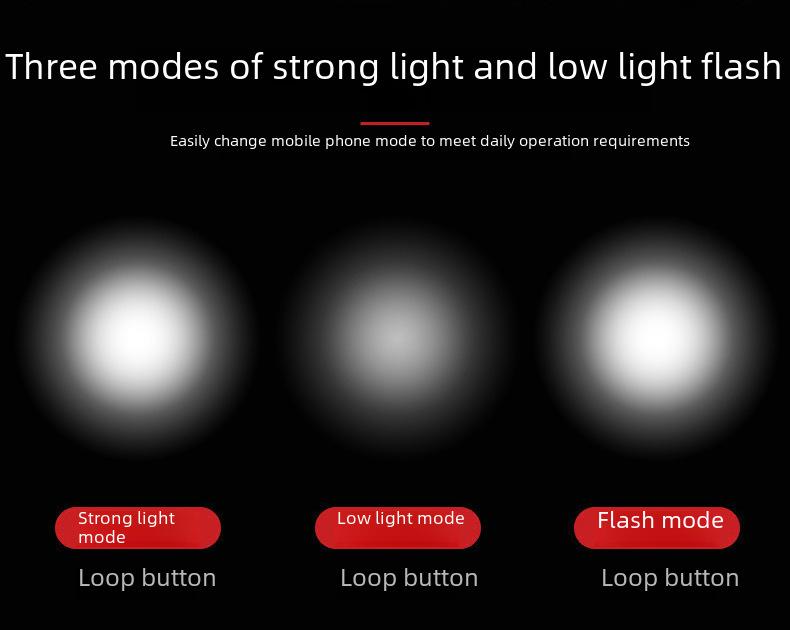 Three modes of strong light and low light flash

Easily change mobile phone mode to meet daily operation requirements

Strong light mode

Loop button

Low light mode

Loop button

Flash mode

Loop button